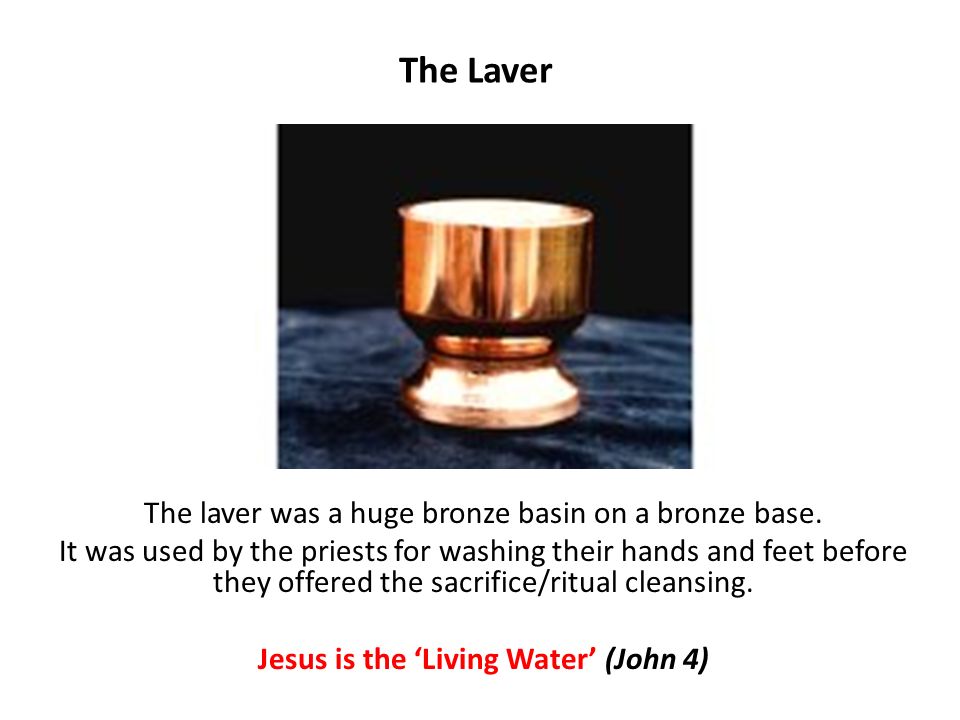 The Laver

The laver was a huge bronze basin on a bronze base.
It was used by the priests for washing their hands and feet before they offered the sacrifice/ritual cleansing.

Jesus is the ‘Living Water’ (John 4)